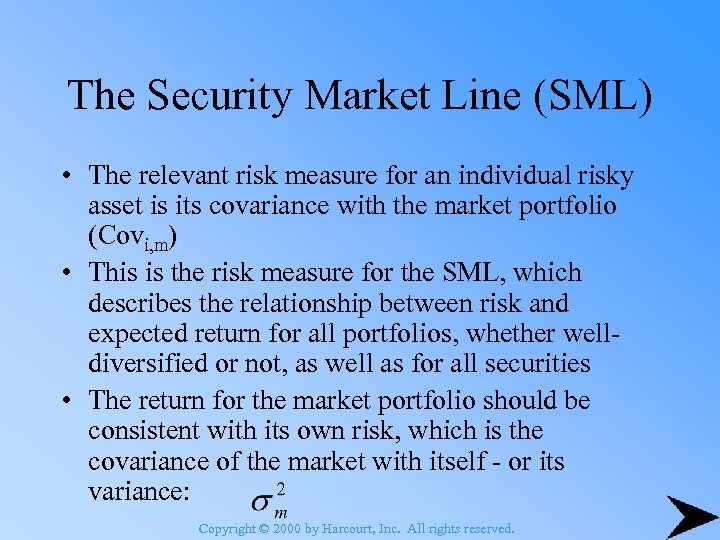 The Security Market Line (SML)

• The relevant risk measure for an individual risky asset is its covariance with the market portfolio ($Cov_{i,m}$)

• This is the risk measure for the SML, which describes the relationship between risk and expected return for all portfolios, whether well-diversified or not, as well as for all securities

• The return for the market portfolio should be consistent with its own risk, which is the covariance of the market with itself - or its variance: $\sigma_m^2$

Copyright © 2000 by Harcourt, Inc. All rights reserved.